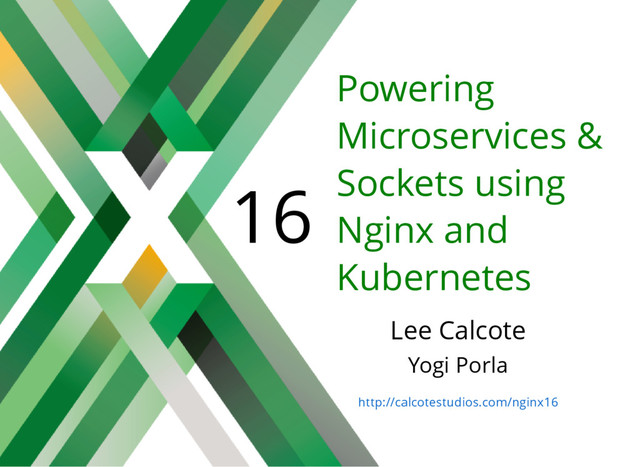 16

Powering Microservices & Sockets using Nginx and Kubernetes

Lee Calcote

Yogi Porla

http://calcotestudios.com/nginx16